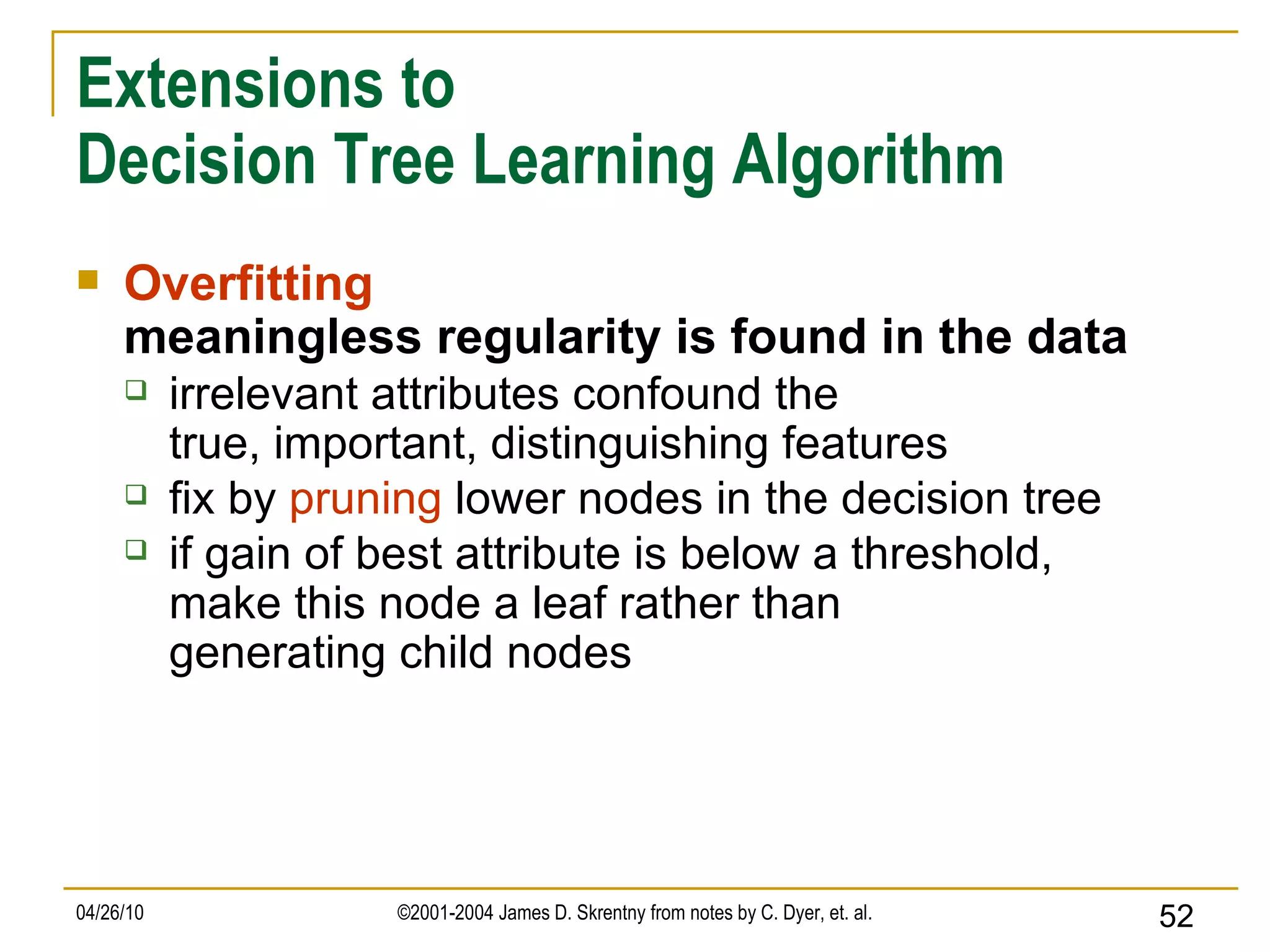 Extensions to
Decision Tree Learning Algorithm

Overfitting
meaningless regularity is found in the data

irrelevant attributes confound the true, important, distinguishing features

fix by pruning lower nodes in the decision tree

if gain of best attribute is below a threshold, make this node a leaf rather than generating child nodes

04/26/10

©2001-2004 James D. Skrentny from notes by C. Dyer, et. al.

52